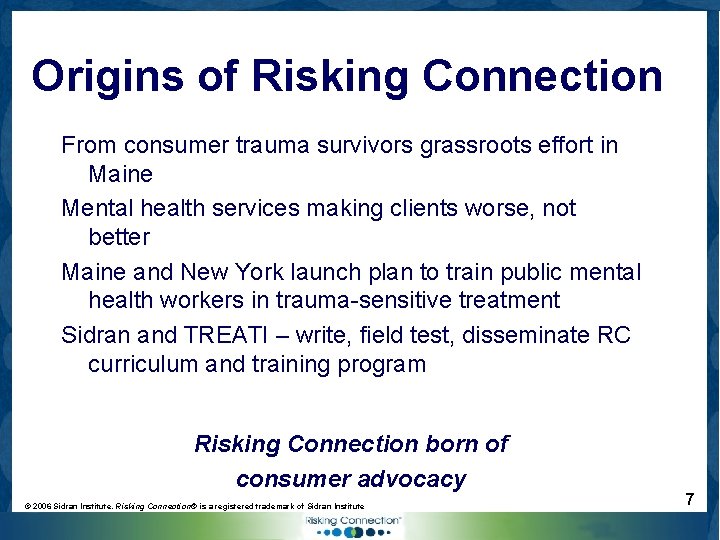 Origins of Risking Connection

From consumer trauma survivors grassroots effort in Maine

Mental health services making clients worse, not better

Maine and New York launch plan to train public mental health workers in trauma-sensitive treatment

Sidran and TREATI – write, field test, disseminate RC curriculum and training program

Risking Connection born of consumer advocacy

© 2006 Sidran Institute. Risking Connection® is a registered trademark of Sidran Institute

7

Risking Connection™